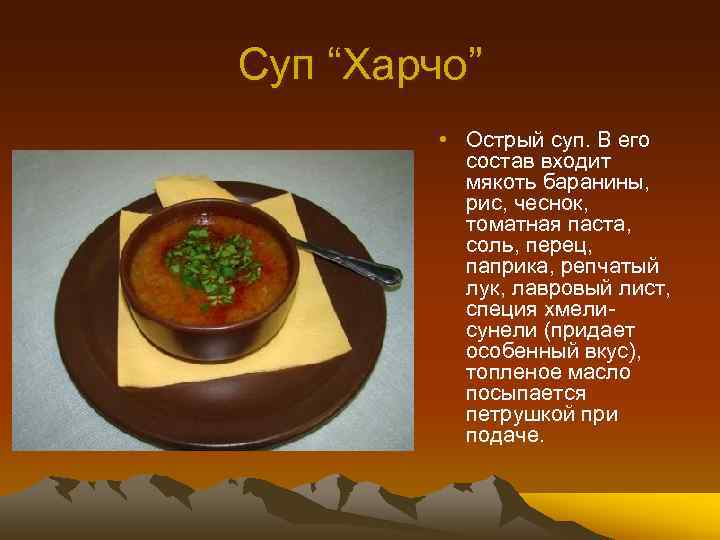 Суп “Харчо”

• Острый суп. В его состав входит мякоть баранины, рис, чеснок, томатная паста, соль, перец, паприка, репчатый лук, лавровый лист, специя хмели-сунели (придает особенный вкус), топленое масло посыпается петрушкой при подаче.